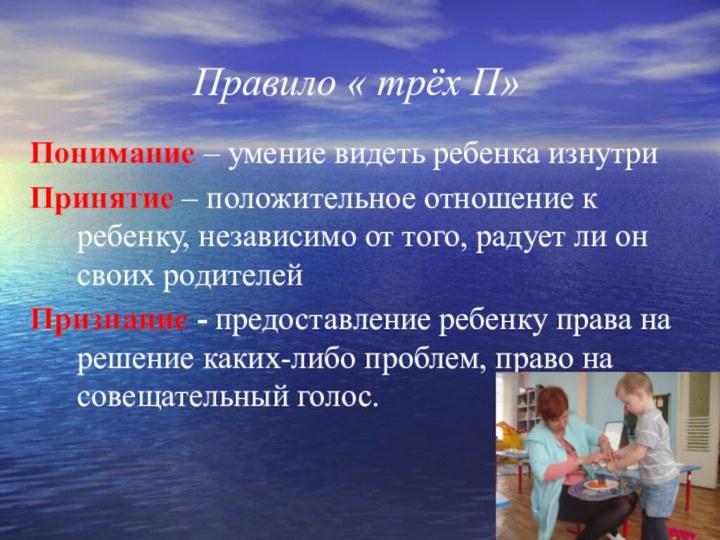 Правило « трёх П»

Понимание – умение видеть ребенка изнутри

Принятие – положительное отношение к ребенку, независимо от того, радует ли он своих родителей

Признание - предоставление ребенку права на решение каких-либо проблем, право на совещательный голос.